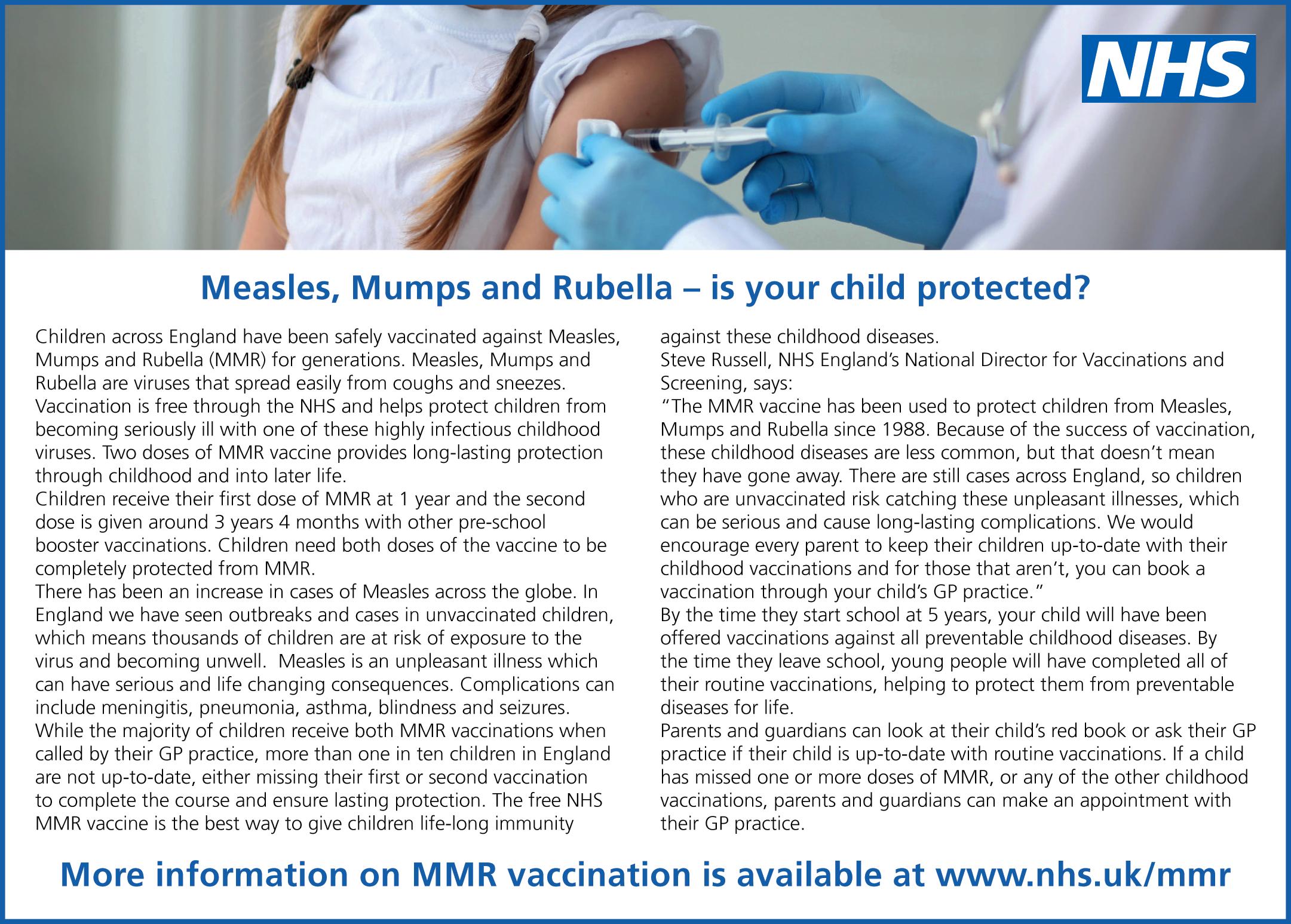 NHS

Measles, Mumps and Rubella – is your child protected?

Children across England have been safely vaccinated against Measles, Mumps and Rubella (MMR) for generations. Measles, Mumps and Rubella are viruses that spread easily from coughs and sneezes.
Vaccination is free through the NHS and helps protect children from becoming seriously ill with one of these highly infectious childhood viruses. Two doses of MMR vaccine provides long-lasting protection through childhood and into later life.
Children receive their first dose of MMR at 1 year and the second dose is given around 3 years 4 months with other pre-school booster vaccinations. Children need both doses of the vaccine to be completely protected from MMR.
There has been an increase in cases of Measles across the globe. In England we have seen outbreaks and cases in unvaccinated children, which means thousands of children are at risk of exposure to the virus and becoming unwell. Measles is an unpleasant illness which can have serious and life changing consequences. Complications can include meningitis, pneumonia, asthma, blindness and seizures.
While the majority of children receive both MMR vaccinations when called by their GP practice, more than one in ten children in England are not up-to-date, either missing their first or second vaccination to complete the course and ensure lasting protection. The free NHS MMR vaccine is the best way to give children life-long immunity against these childhood diseases.
Steve Russell, NHS England's National Director for Vaccinations and Screening, says:
"The MMR vaccine has been used to protect children from Measles, Mumps and Rubella since 1988. Because of the success of vaccination, these childhood diseases are less common, but that doesn't mean they have gone away. There are still cases across England, so children who are unvaccinated risk catching these unpleasant illnesses, which can be serious and cause long-lasting complications. We would encourage every parent to keep their children up-to-date with their childhood vaccinations and for those that aren't, you can book a vaccination through your child's GP practice."
By the time they start school at 5 years, your child will have been offered vaccinations against all preventable childhood diseases. By the time they leave school, young people will have completed all of their routine vaccinations, helping to protect them from preventable diseases for life.
Parents and guardians can look at their child's red book or ask their GP practice if their child is up-to-date with routine vaccinations. If a child has missed one or more doses of MMR, or any of the other childhood vaccinations, parents and guardians can make an appointment with their GP practice.

More information on MMR vaccination is available at www.nhs.uk/mmr